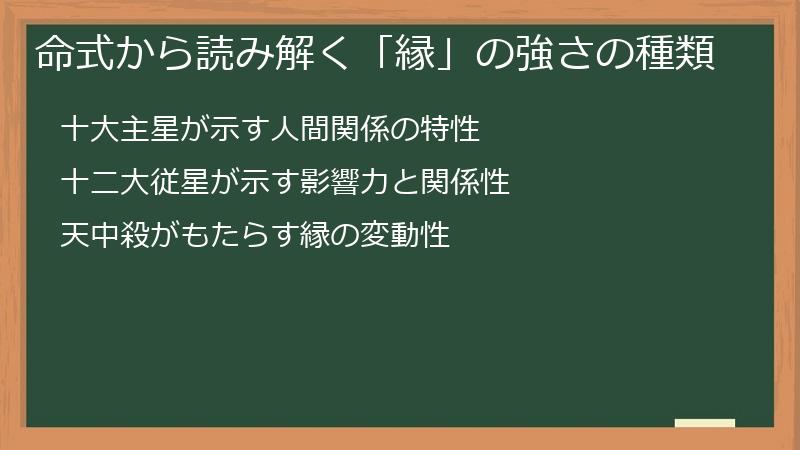 命式から読み解く「縁」の強さの種類

十大主星が示す人間関係の特性

十二大従星が示す影響力と関係性

天中殺がもたらす縁の変動性